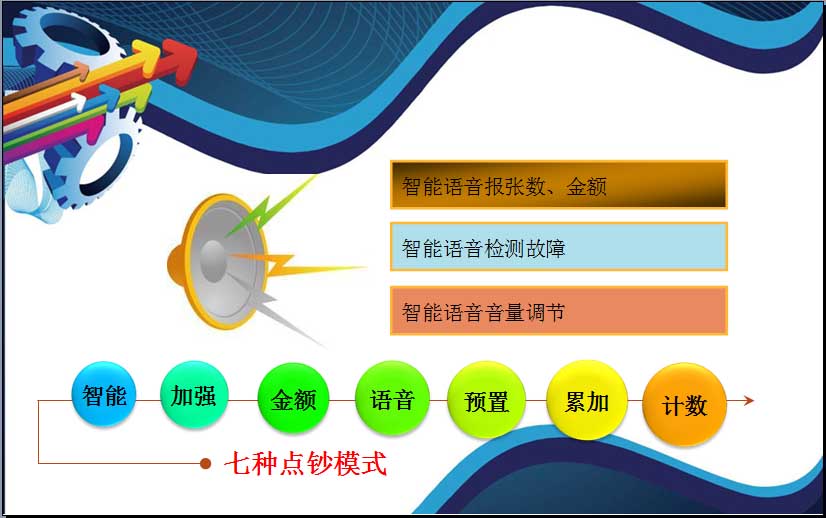 智能语音报张数、金额

智能语音检测故障

智能语音音量调节

智能 加强 金额 语音 预置 累加 计数

七种点钞模式